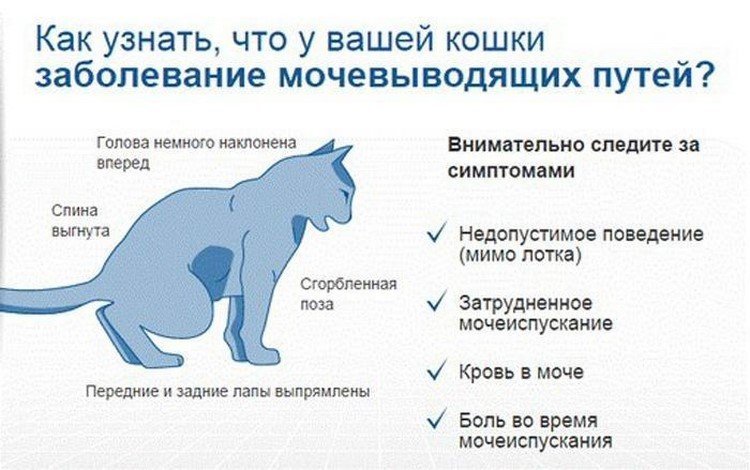 Как узнать, что у вашей кошки заболевание мочевыводящих путей?

Голова немного наклонена вперед

Спина выгнута

Сгорбленная поза

Передние и задние лапы выпрямлены

Внимательно следите за симптомами

✓ Недопустимое поведение (мимо лотка)

✓ Затрудненное мочеиспускание

✓ Кровь в моче

✓ Боль во время мочеиспускания